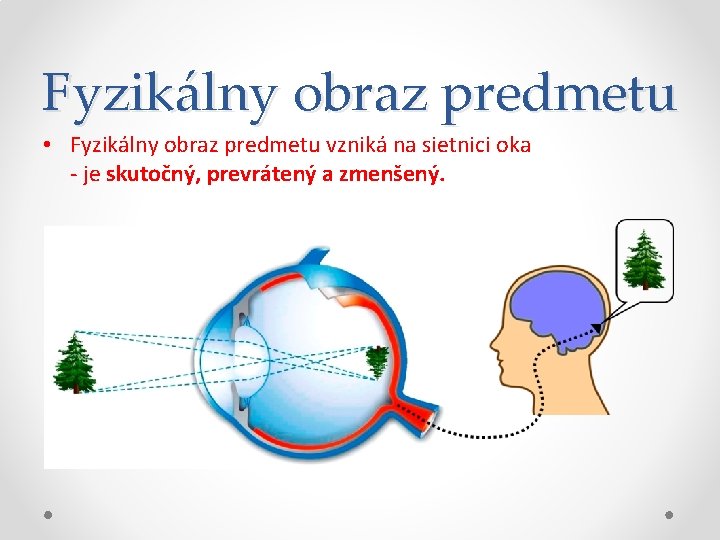 Fyzikálny obraz predmetu

• Fyzikálny obraz predmetu vzniká na sietnici oka - je skutočný, prevrátený a zmenšený.